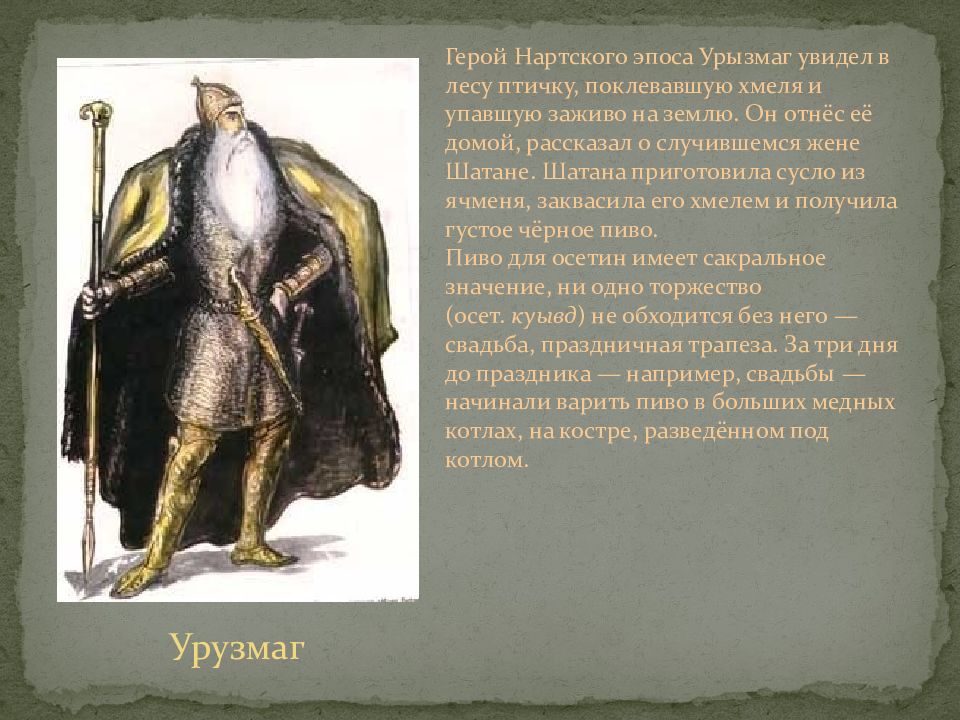 Герой Нартского эпоса Урызмаг увидел в лесу птичку, поклевавшую хмеля и упавшую заживо на землю. Он отнёс её домой, рассказал о случившемся жене Шатане. Шатана приготовила сусло из ячменя, заквасила его хмелем и получила густое чёрное пиво.
Пиво для осетин имеет сакральное значение, ни одно торжество (осет. куывд) не обходится без него — свадьба, праздничная трапеза. За три дня до праздника — например, свадьбы — начинали варить пиво в больших медных котлах, на костре, разведённом под котлом.

Урузмаг